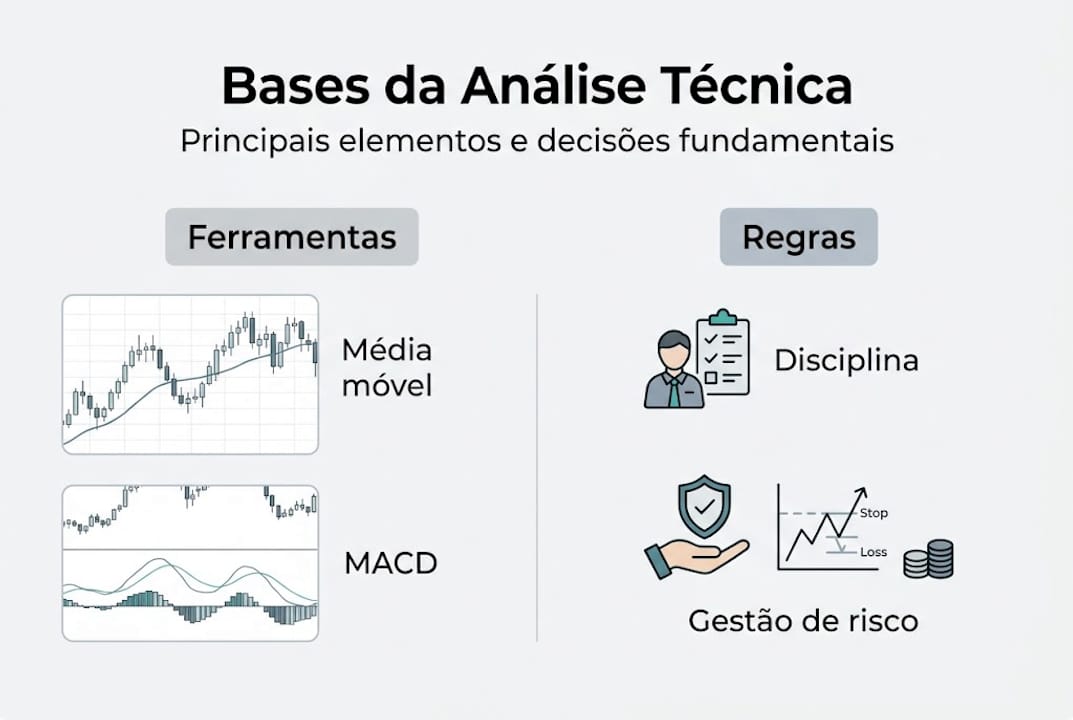 Bases da Análise Técnica
Principais elementos e decisões fundamentais

Ferramentas

Média móvel

MACD

Regras

Disciplina

Stop

Loss

Gestão de risco